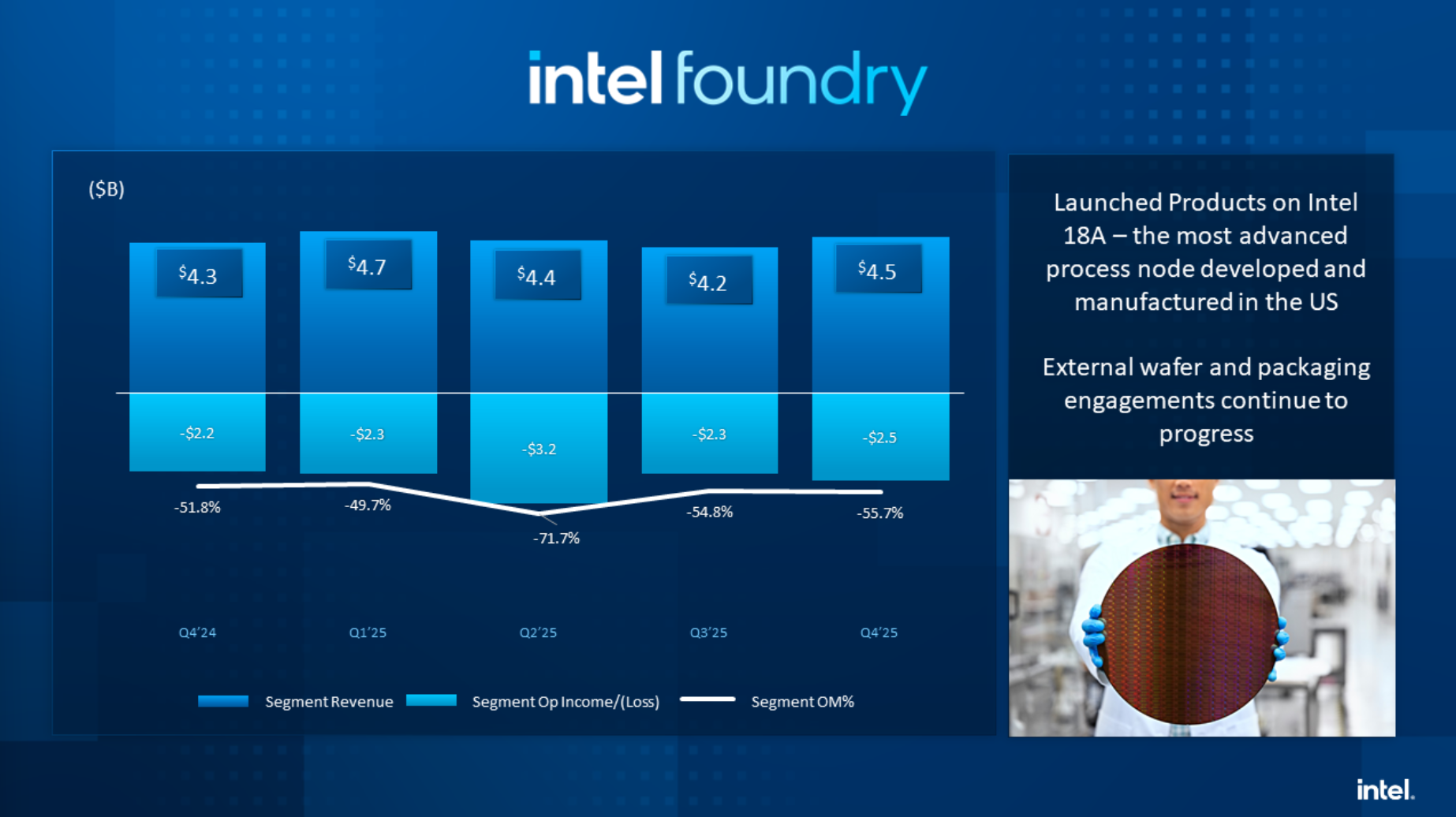 intel foundry

($B)

$4.3 $4.7 $4.4 $4.2 $4.5

-$2.2 -$2.3 -$3.2 -$2.3 -$2.5

-51.8% -49.7% -71.7% -54.8% -55.7%

Q4'24 Q1'25 Q2'25 Q3'25 Q4'25

Segment Revenue Segment Op Income/(Loss) Segment OM%

Launched Products on Intel 18A – the most advanced process node developed and manufactured in the US

External wafer and packaging engagements continue to progress

intel.